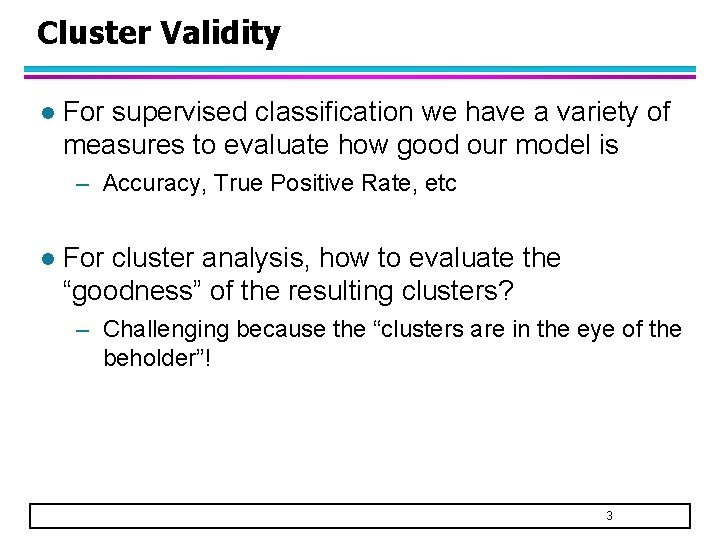 Cluster Validity

● For supervised classification we have a variety of measures to evaluate how good our model is

– Accuracy, True Positive Rate, etc

● For cluster analysis, how to evaluate the “goodness” of the resulting clusters?

– Challenging because the “clusters are in the eye of the beholder”!

3